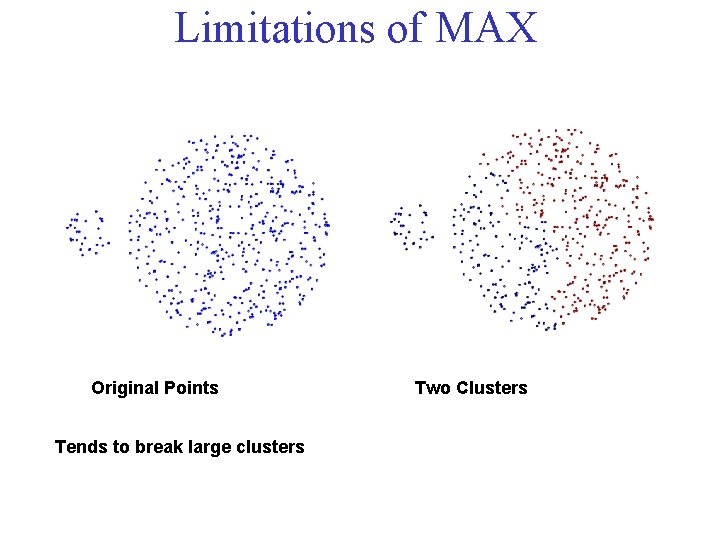 Limitations of MAX

Original Points

Two Clusters

Tends to break large clusters